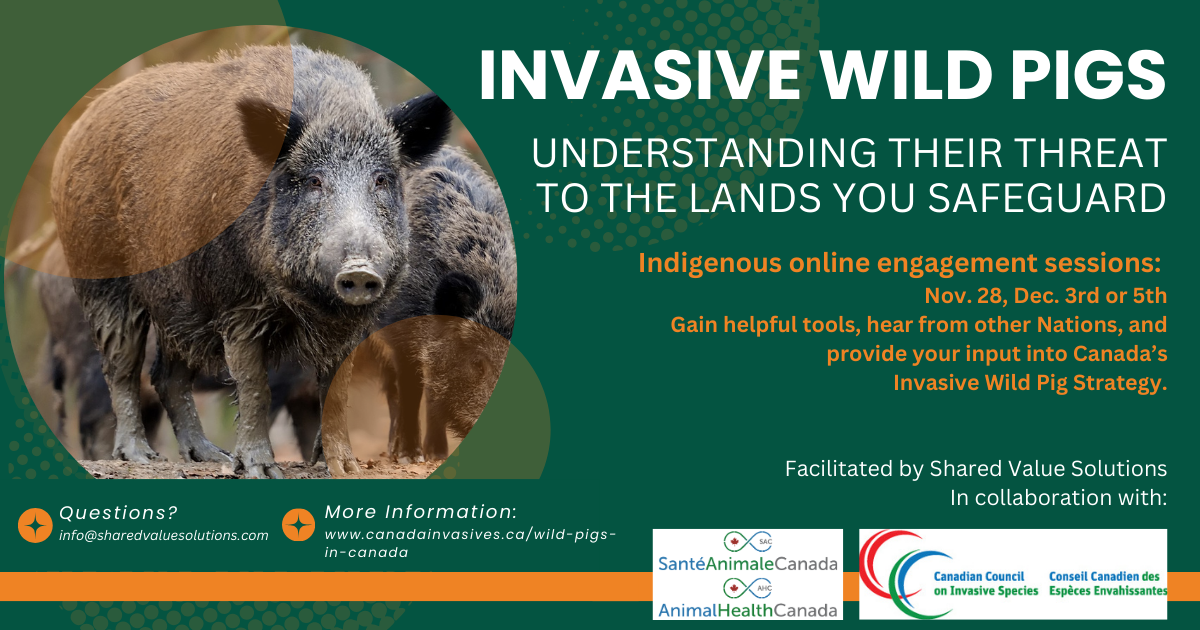 INVASIVE WILD PIGS

UNDERSTANDING THEIR THREAT TO THE LANDS YOU SAFEGUARD

Indigenous online engagement sessions:

Nov. 28, Dec. 3rd or 5th
Gain helpful tools, hear from other Nations, and provide your input into Canada's Invasive Wild Pig Strategy.

Facilitated by Shared Value Solutions
In collaboration with:

Questions?
info@sharedvaluesolutions.com

More Information:
www.canadainvasives.ca/wild-pigs-in-canada

SAC
SantéAnimaleCanada
AHC
AnimalHealthCanada

Canadian Council on Invasive Species
Conseil Canadien des Espèces Envahissantes